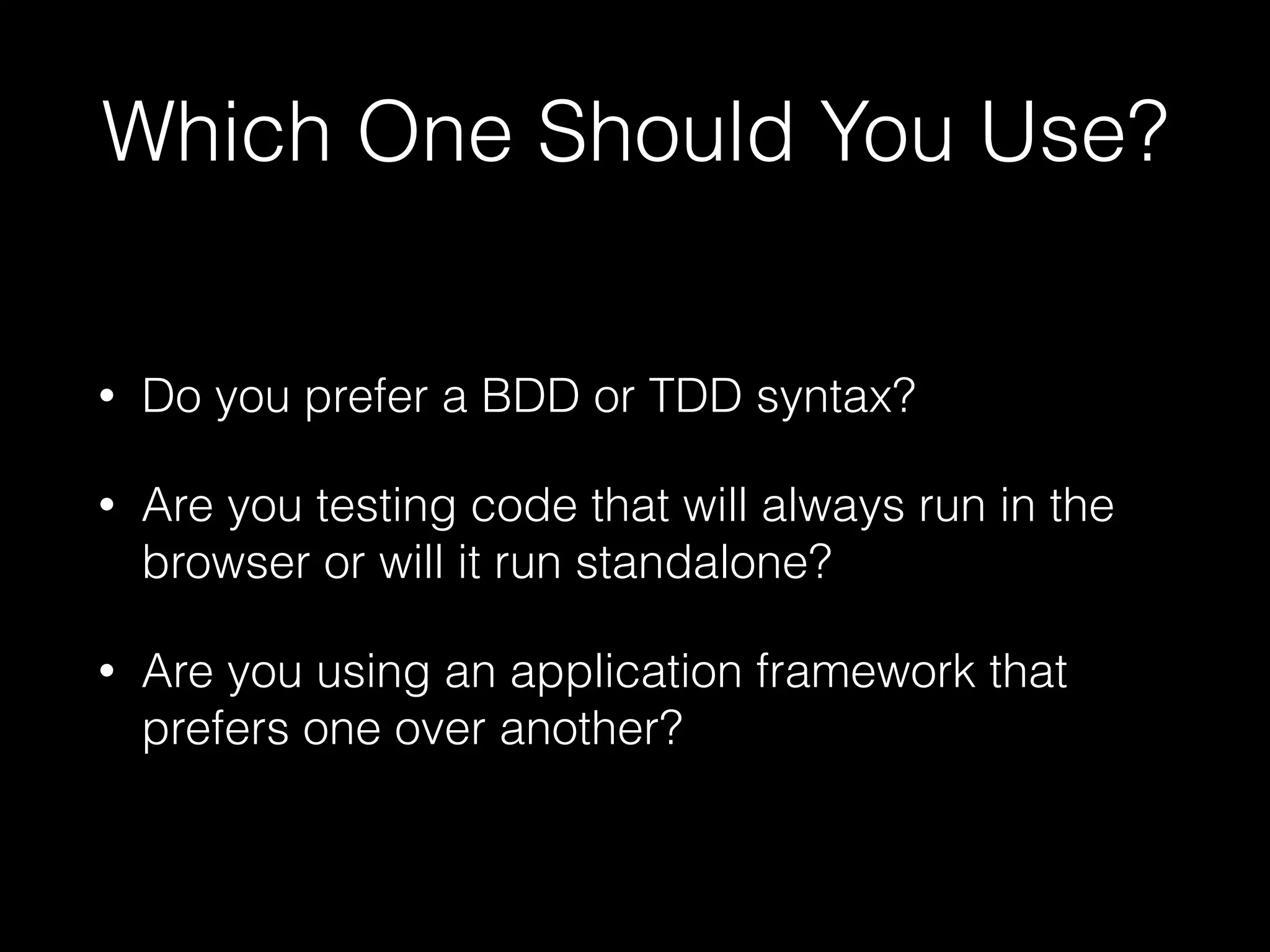 Which One Should You Use?

• Do you prefer a BDD or TDD syntax?

• Are you testing code that will always run in the browser or will it run standalone?

• Are you using an application framework that prefers one over another?